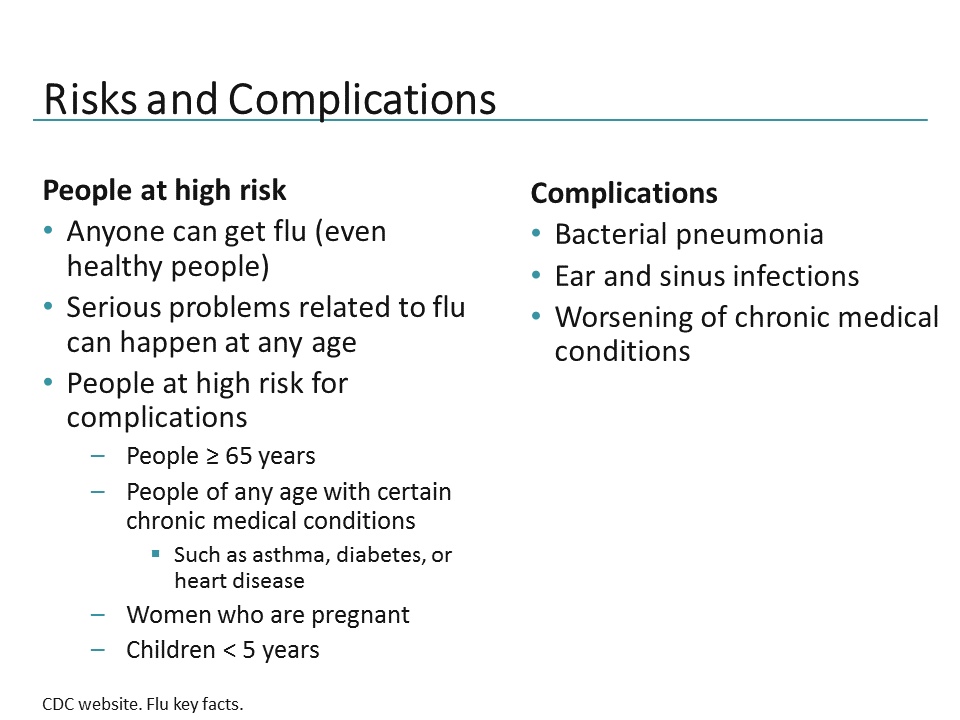 Risks and Complications

People at high risk
• Anyone can get flu (even healthy people)
• Serious problems related to flu can happen at any age
• People at high risk for complications
– People ≥ 65 years
– People of any age with certain chronic medical conditions
▪ Such as asthma, diabetes, or heart disease
– Women who are pregnant
– Children < 5 years

Complications
• Bacterial pneumonia
• Ear and sinus infections
• Worsening of chronic medical conditions

CDC website. Flu key facts.